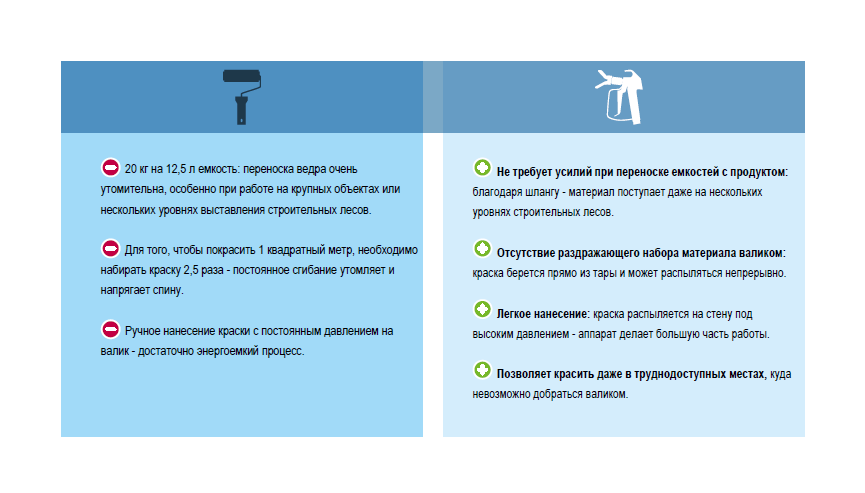 20 кг на 12,5 л емкость: переноска ведра очень утомительна, особенно при работе на крупных объектах или нескольких уровнях выставления строительных лесов.

Для того, чтобы покрасить 1 квадратный метр, необходимо набирать краску 2,5 раза - постоянное сгибание утомляет и напрягает спину.

Ручное нанесение краски с постоянным давлением на валик - достаточно энергоемкий процесс.

Не требует усилий при переноске емкостей с продуктом: благодаря шлангу - материал поступает даже на нескольких уровнях строительных лесов.

Отсутствие раздражающего набора материала валиком: краска берется прямо из тары и может распыляться непрерывно.

Легкое нанесение: краска распыляется на стену под высоким давлением - аппарат делает большую часть работы.

Позволяет красить даже в труднодоступных местах, куда невозможно добраться валиком.